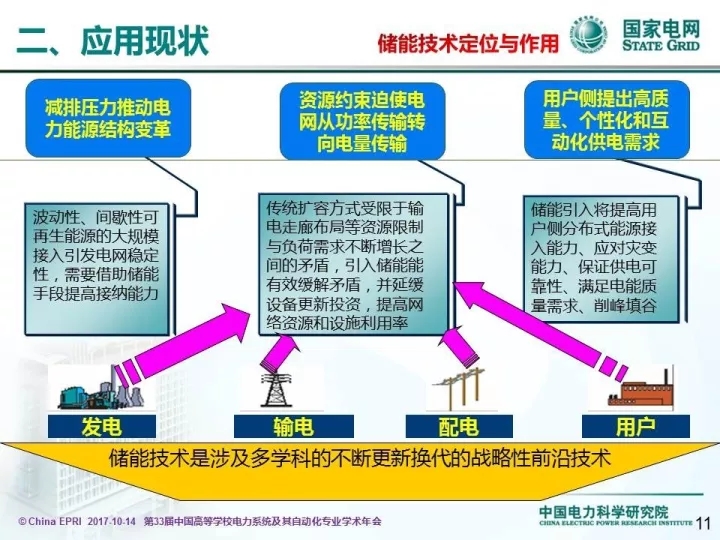 二、应用现状

储能技术定位与作用

国家电网
STATE GRID

减排压力推动电力能源结构变革

资源约束迫使电网从功率传输转向电量传输

用户侧提出高质量、个性化和互动化供电需求

波动性、间歇性可再生能源的大规模接入引发电网稳定性，需要借助储能手段提高接纳能力

传统扩容方式受限于输电走廊布局等资源限制与负荷需求不断增长之间的矛盾，引入储能能有效缓解矛盾，并延缓设备更新投资，提高网络资源和设施利用率

储能引入将提高用户侧分布式能源接入能力、应对灾变能力、保证供电可靠性、满足电能质量需求、削峰填谷

发电

输电

配电

用户

储能技术是涉及多学科的不断更新换代的战略性前沿技术

© China EPRI 2017-10-14 第33届中国高等学校电力系统及其自动化专业学术年会

中国电力科学研究院
CHINA ELECTRIC POWER RESEARCH INSTITUTE

11